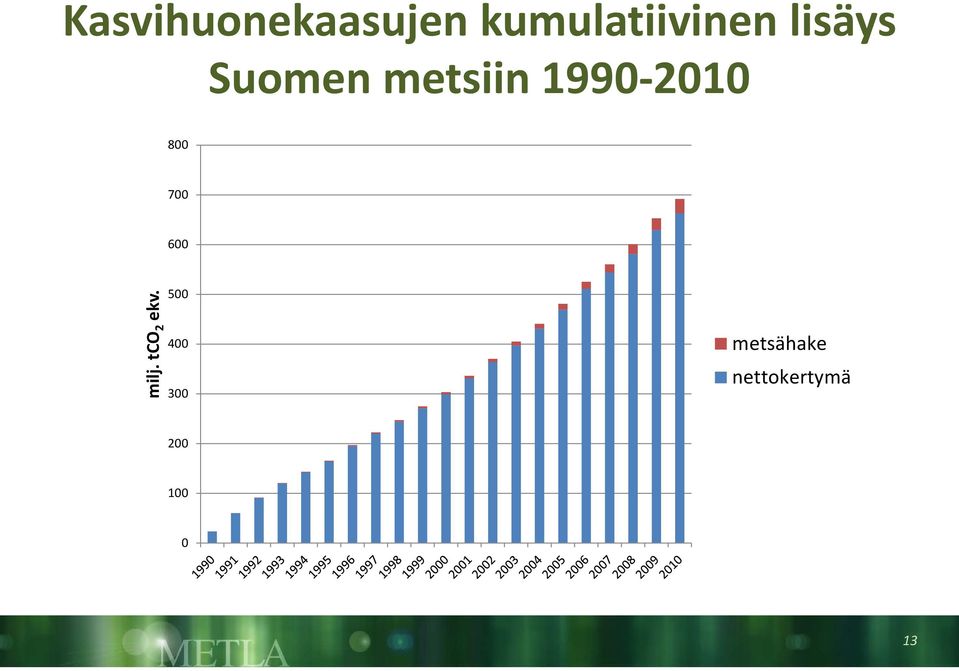 Kasvihuonekaasujen kumulatiivinen lisäys Suomen metsiin 1990-2010

milj. $tCO_2$ ekv.

800
700
600
500
400
300
200
100
0

1990 1991 1992 1993 1994 1995 1996 1997 1998 1999 2000 2001 2002 2003 2004 2005 2006 2007 2008 2009 2010

metsähake
nettokertymä

METLA

13